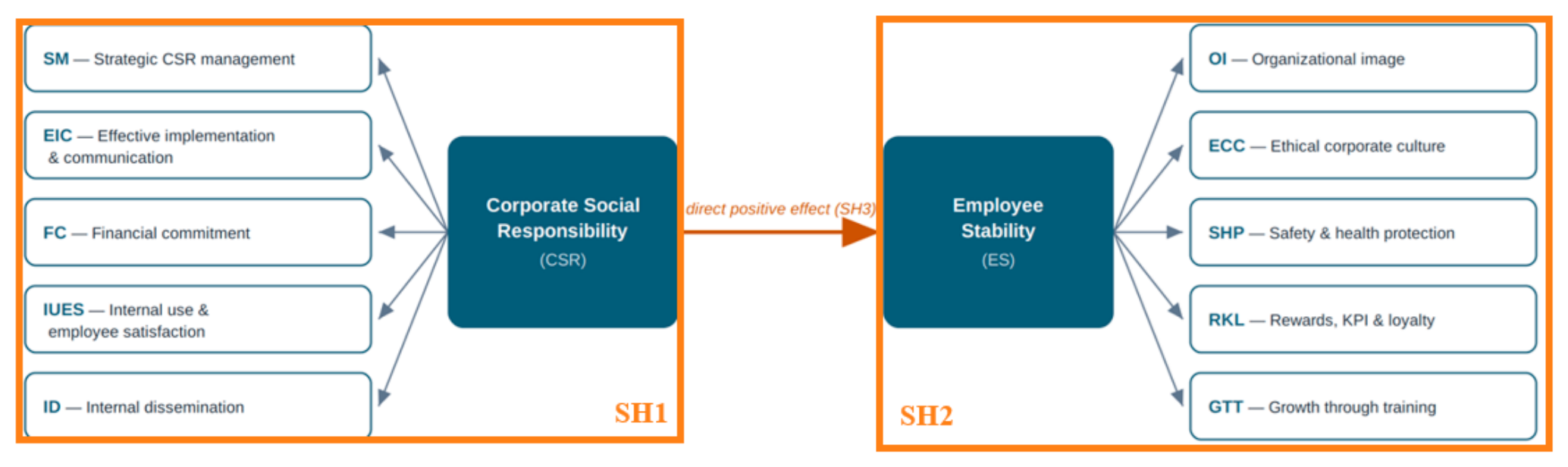 SM — Strategic CSR management

EIC — Effective implementation & communication

FC — Financial commitment

IUES — Internal use & employee satisfaction

ID — Internal dissemination

Corporate Social Responsibility (CSR)

SH1

direct positive effect (SH3)

Employee Stability (ES)

SH2

OI — Organizational image

ECC — Ethical corporate culture

SHP — Safety & health protection

RKL — Rewards, KPI & loyalty

GTT — Growth through training